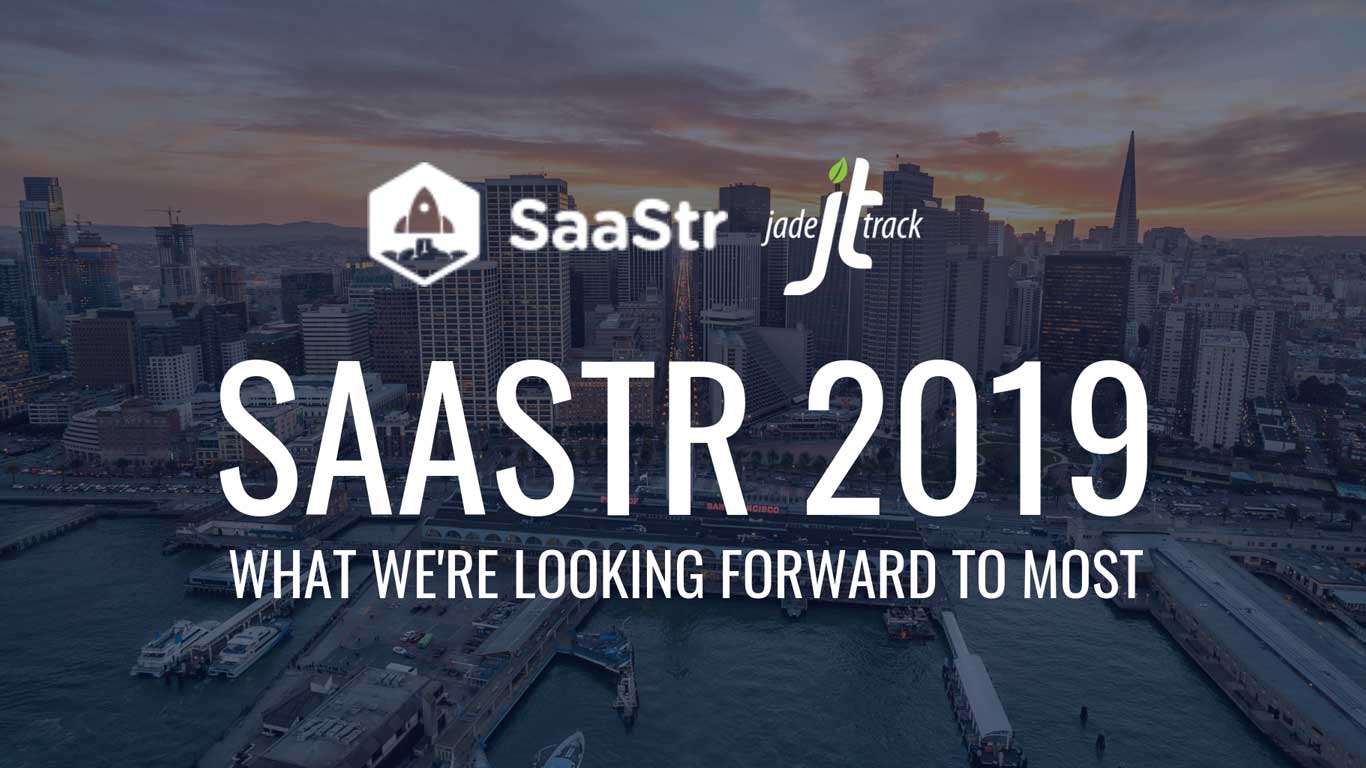 SaaStr jade jt track

SAASTR 2019

WHAT WE'RE LOOKING FORWARD TO MOST